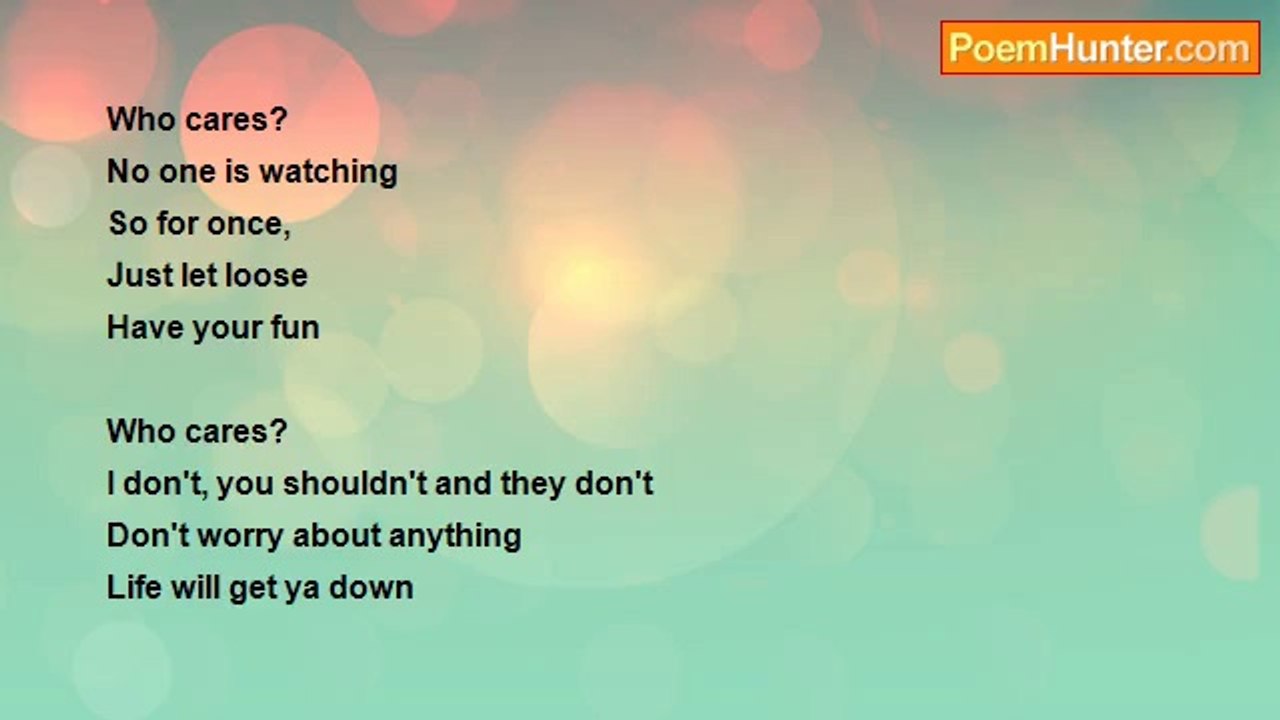 PoemHunter.com

Who cares?
No one is watching
So for once,
Just let loose
Have your fun

Who cares?
I don't, you shouldn't and they don't
Don't worry about anything
Life will get ya down